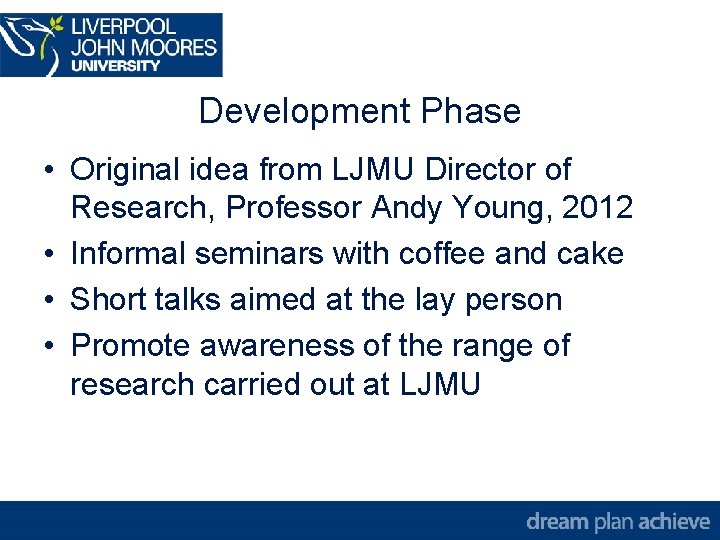 LIVERPOOL
JOHN MOORES
UNIVERSITY

Development Phase

• Original idea from LJMU Director of Research, Professor Andy Young, 2012
• Informal seminars with coffee and cake
• Short talks aimed at the lay person
• Promote awareness of the range of research carried out at LJMU

dream plan achieve